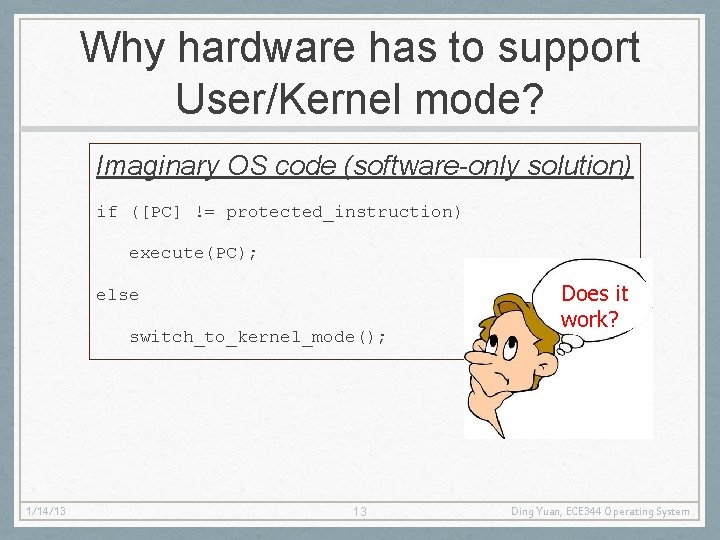 Why hardware has to support User/Kernel mode?

Imaginary OS code (software-only solution)

if ([PC] != protected_instruction)

execute(PC);

else

switch_to_kernel_mode();

Does it work?

1/14/13

13

Ding Yuan, ECE344 Operating System